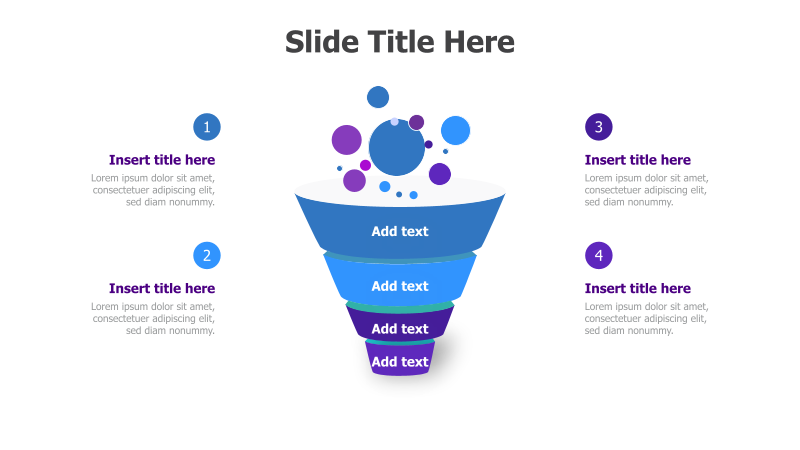 Slide Title Here

1

Insert title here

Lorem ipsum dolor sit amet, consectetuer adipiscing elit, sed diam nonummy.

2

Insert title here

Lorem ipsum dolor sit amet, consectetuer adipiscing elit, sed diam nonummy.

Add text

Add text

Add text

Add text

3

Insert title here

Lorem ipsum dolor sit amet, consectetuer adipiscing elit, sed diam nonummy.

4

Insert title here

Lorem ipsum dolor sit amet, consectetuer adipiscing elit, sed diam nonummy.